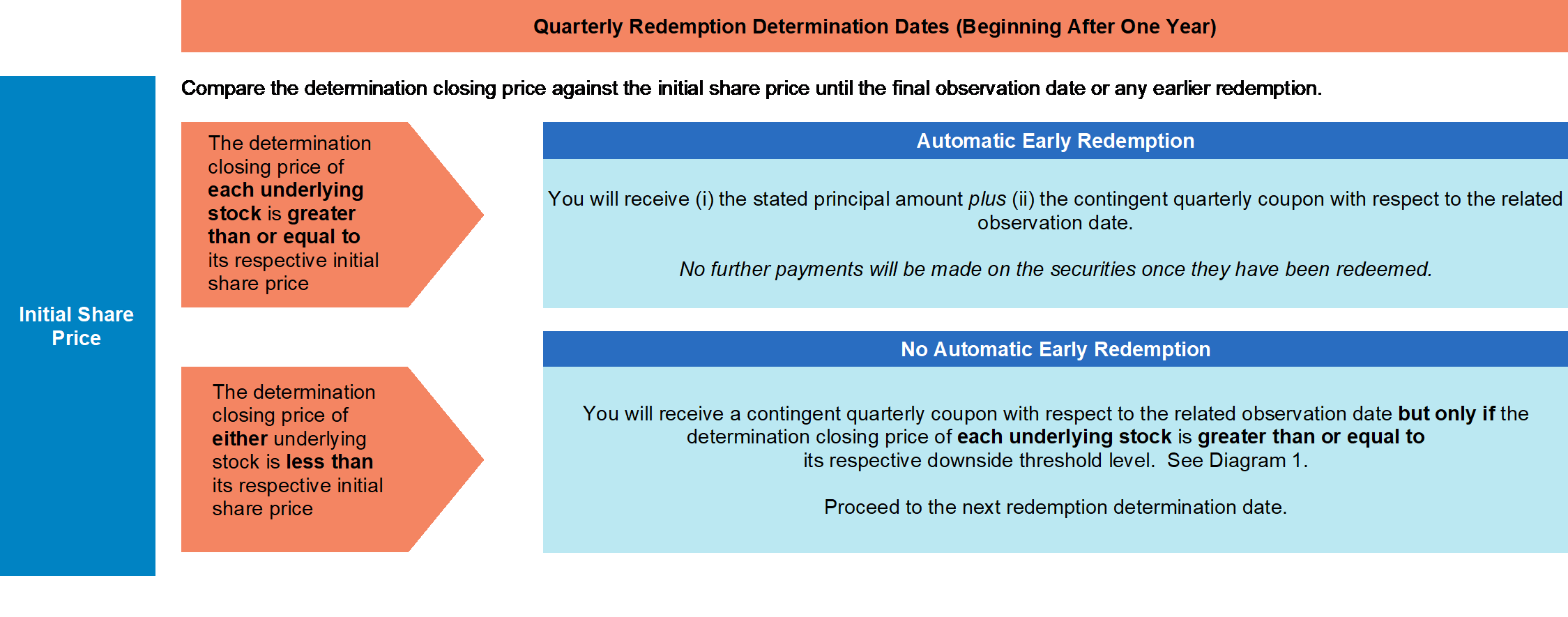 Quarterly Redemption Determination Dates (Beginning After One Year)

Initial Share Price

Compare the determination closing price against the initial share price until the final observation date or any earlier redemption.

The determination closing price of each underlying stock is greater than or equal to its respective initial share price

Automatic Early Redemption

You will receive (i) the stated principal amount plus (ii) the contingent quarterly coupon with respect to the related observation date.

No further payments will be made on the securities once they have been redeemed.

The determination closing price of either underlying stock is less than its respective initial share price

No Automatic Early Redemption

You will receive a contingent quarterly coupon with respect to the related observation date but only if the determination closing price of each underlying stock is greater than or equal to its respective downside threshold level. See Diagram 1.

Proceed to the next redemption determination date.